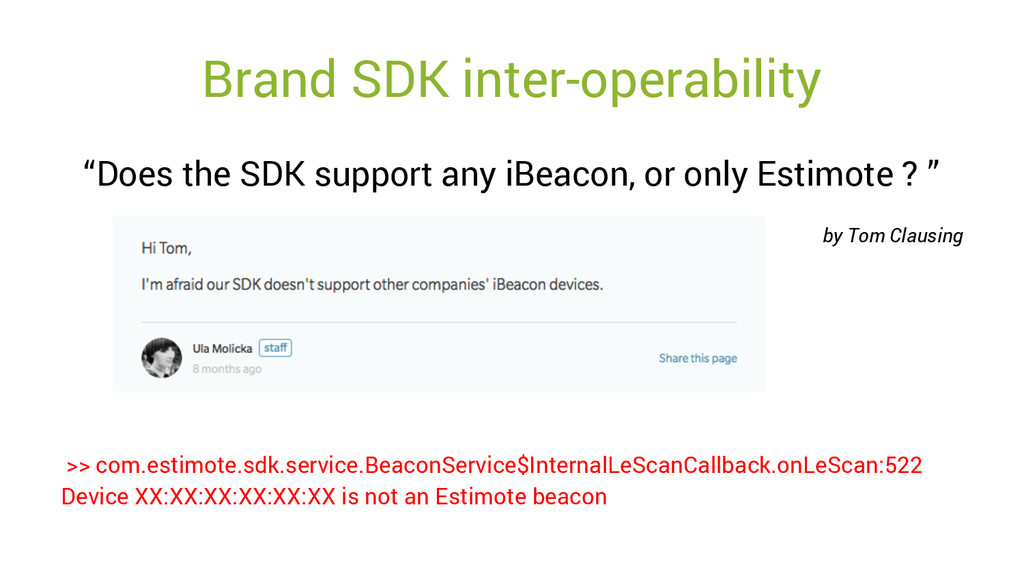 Brand SDK inter-operability

“Does the SDK support any iBeacon, or only Estimote ? ”

by Tom Clausing

Hi Tom,

I'm afraid our SDK doesn't support other companies' iBeacon devices.

Ula Molicka staff
8 months ago

Share this page

>> com.estimote.sdk.service.BeaconService$InternalLeScanCallback.onLeScan:522
Device XX:XX:XX:XX:XX:XX is not an Estimote beacon